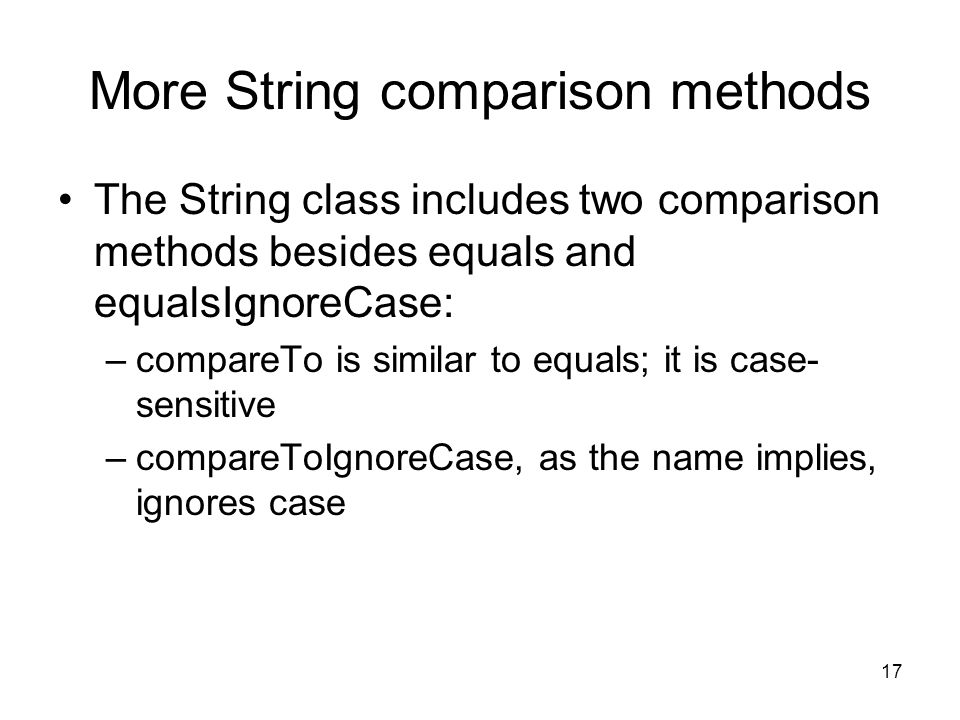 More String comparison methods

• The String class includes two comparison methods besides equals and equalsIgnoreCase:
– compareTo is similar to equals; it is case-sensitive
– compareToIgnoreCase, as the name implies, ignores case

17